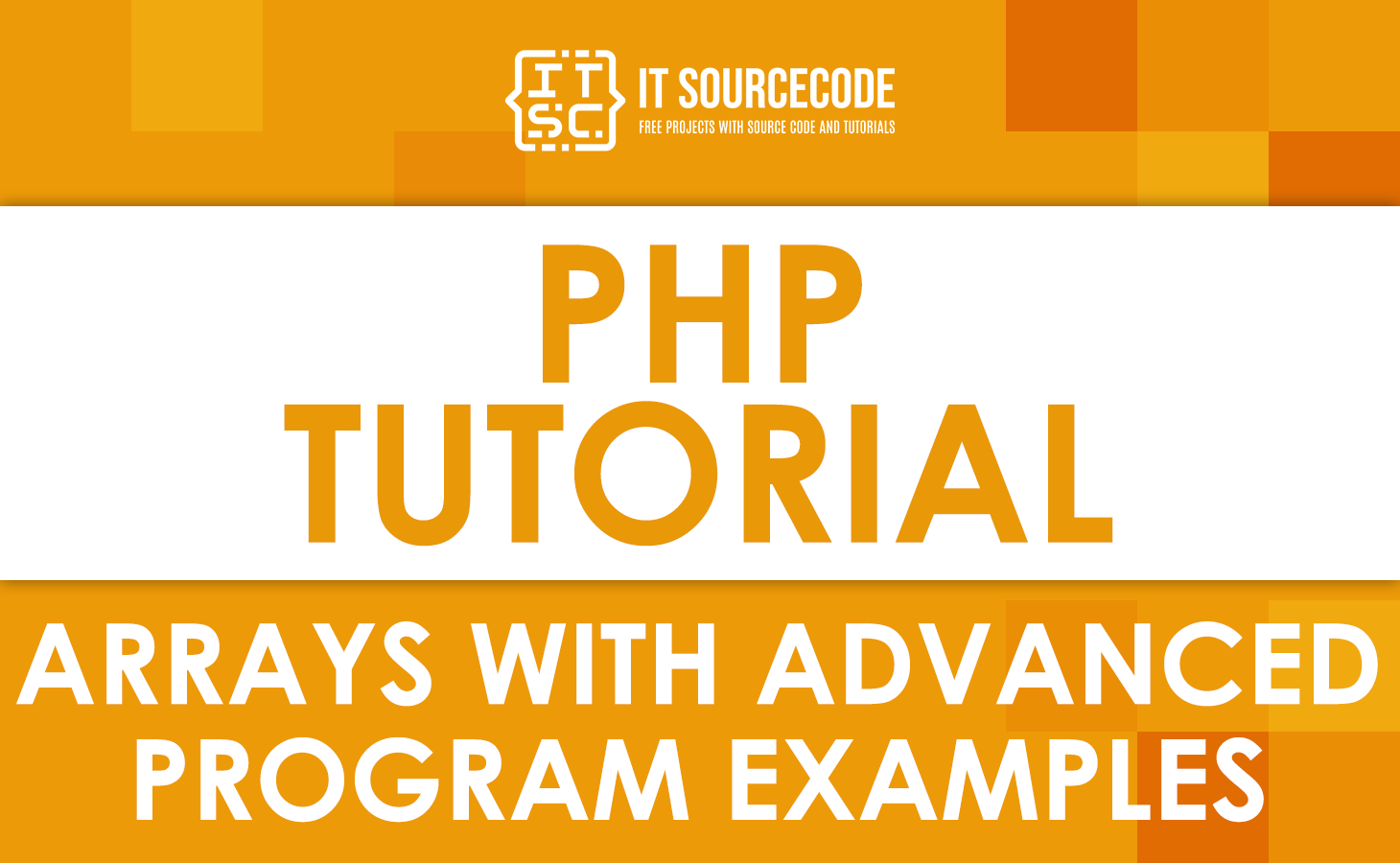 IT SC

IT SOURCECODE
FREE PROJECTS WITH SOURCE CODE AND TUTORIALS

PHP TUTORIAL

ARRAYS WITH ADVANCED PROGRAM EXAMPLES